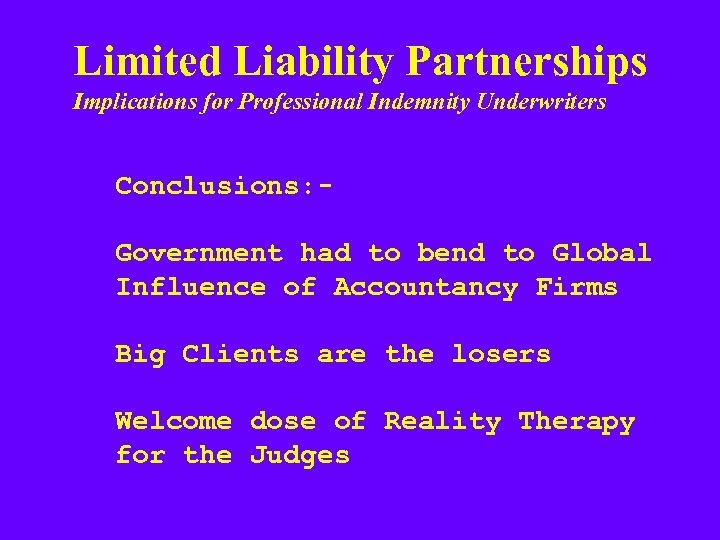 Limited Liability Partnerships
Implications for Professional Indemnity Underwriters

Conclusions:-

Government had to bend to Global Influence of Accountancy Firms

Big Clients are the losers

Welcome dose of Reality Therapy for the Judges